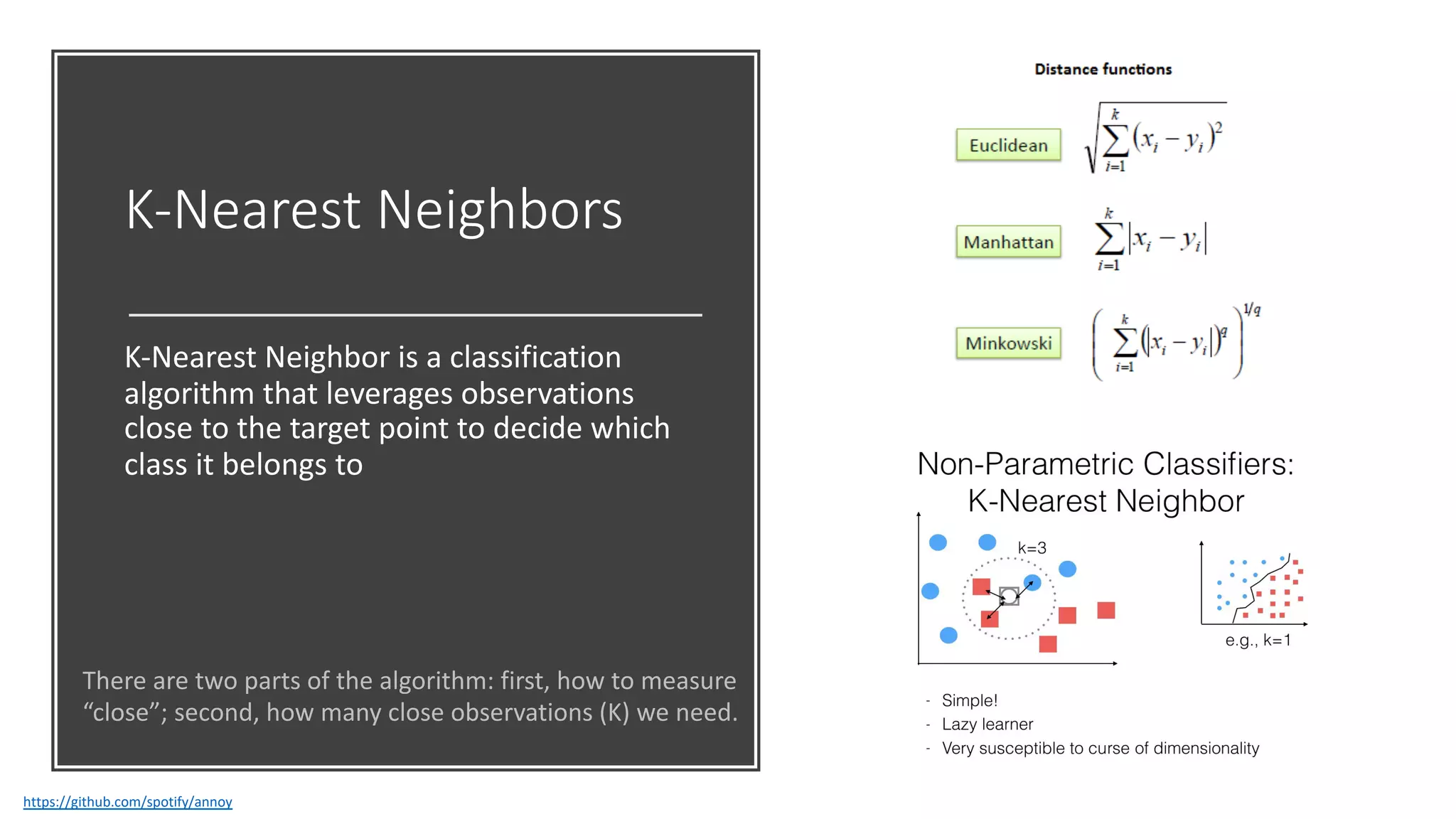 K-Nearest Neighbors

K-Nearest Neighbor is a classification algorithm that leverages observations close to the target point to decide which class it belongs to

There are two parts of the algorithm: first, how to measure “close”; second, how many close observations (K) we need.

https://github.com/spotify/annoy

Distance functions

Euclidean $\sqrt{\sum_{i=1}^{k}(x_i - y_i)^2}$

Manhattan $\sum_{i=1}^{k}|x_i - y_i|$

Minkowski $\left(\sum_{i=1}^{k}(|x_i - y_i|)^q\right)^{1/q}$

Non-Parametric Classifiers: K-Nearest Neighbor

k=3

e.g., k=1

- Simple!
- Lazy learner
- Very susceptible to curse of dimensionality